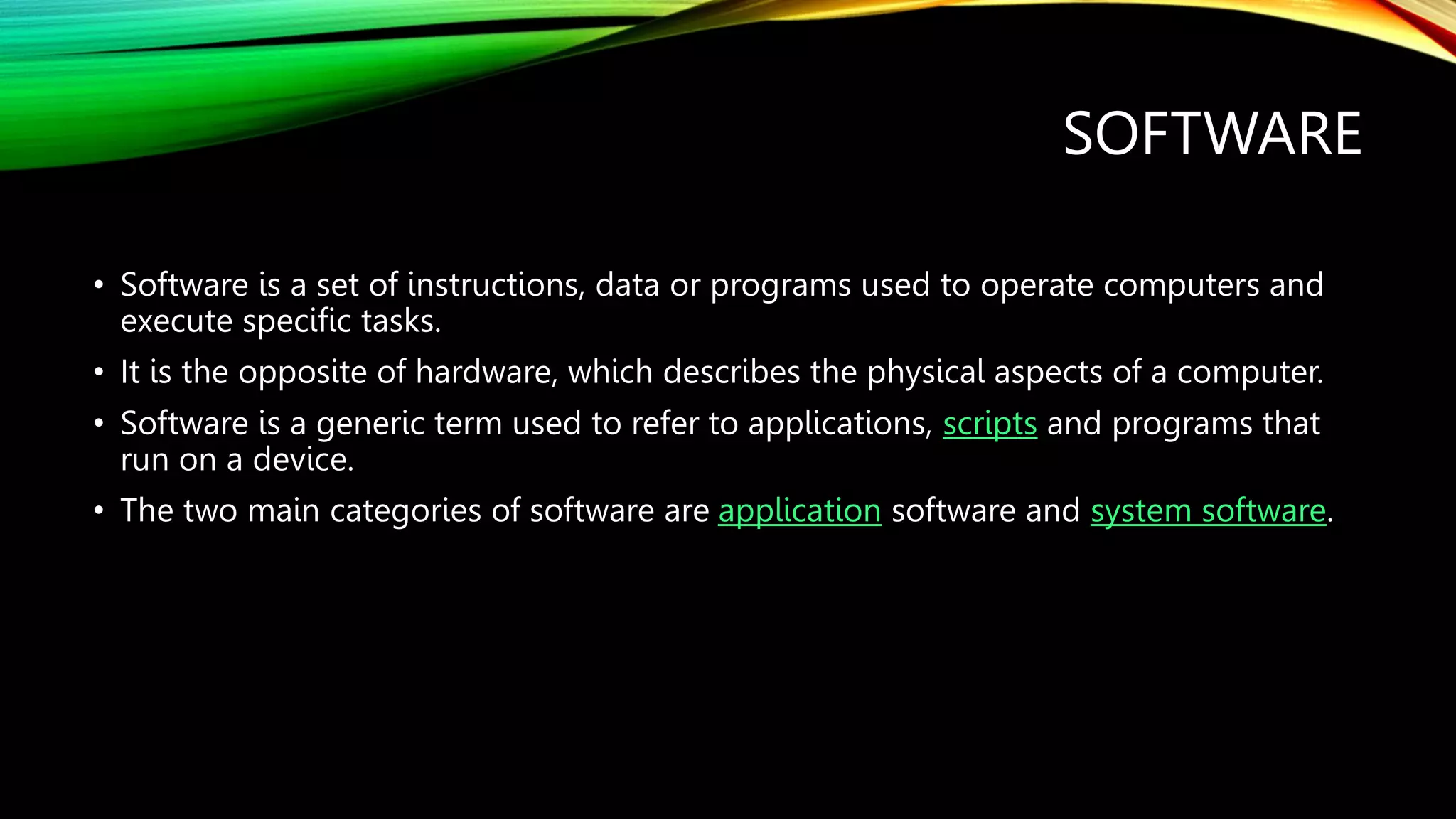 SOFTWARE

• Software is a set of instructions, data or programs used to operate computers and execute specific tasks.

• It is the opposite of hardware, which describes the physical aspects of a computer.

• Software is a generic term used to refer to applications, scripts and programs that run on a device.

• The two main categories of software are application software and system software.